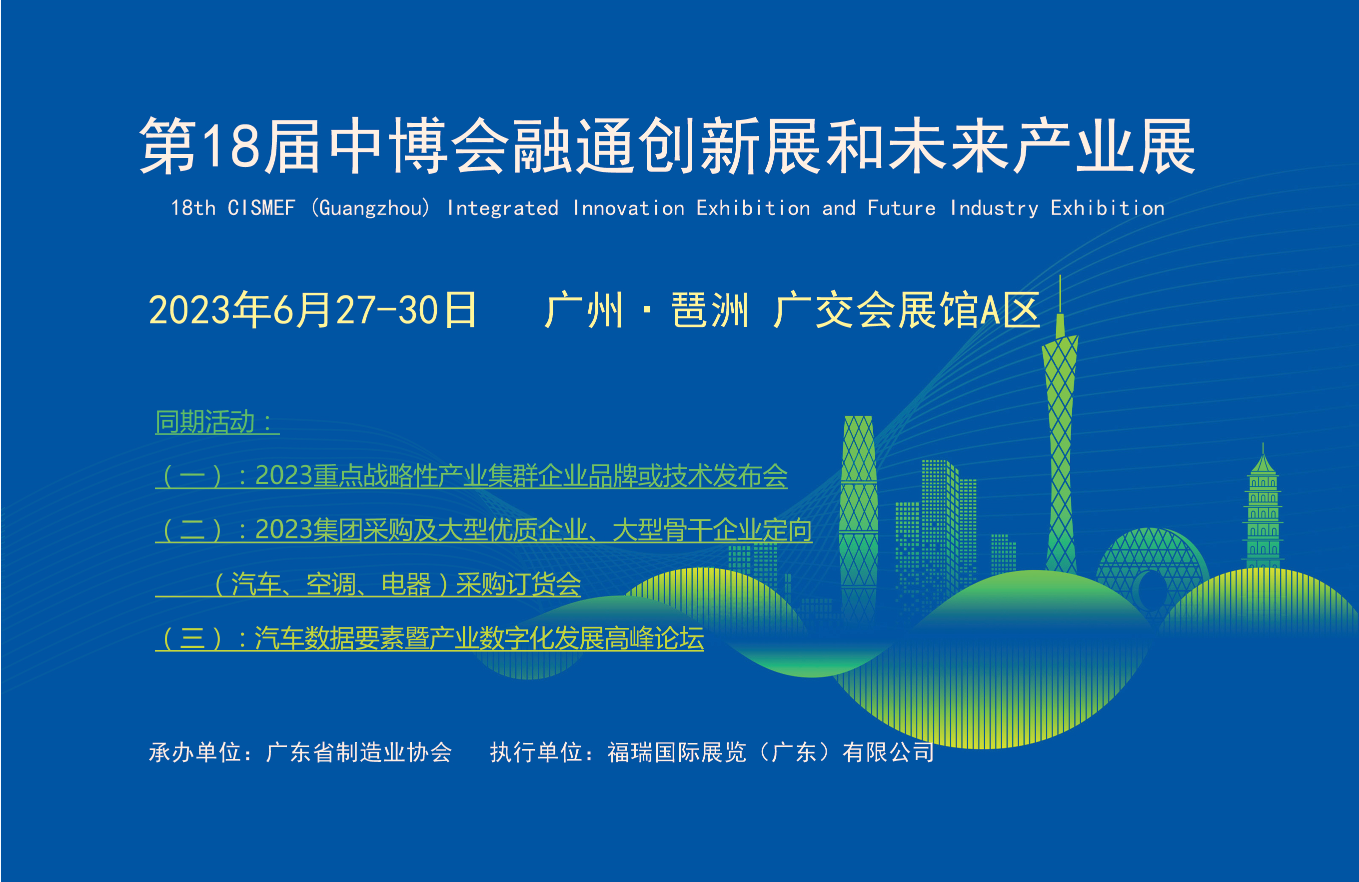 第18届中博会融通创新展和未来产业展

18th CISMEF (Guangzhou) Integrated Innovation Exhibition and Future Industry Exhibition

2023年6月27-30日　广州·琶洲 广交会展馆A区

同期活动：

（一）：2023重点战略性产业集群企业品牌或技术发布会

（二）：2023集团采购及大型优质企业、大型骨干企业定向（汽车、空调、电器）采购订货会

（三）：汽车数据要素暨产业数字化发展高峰论坛

承办单位：广东省制造业协会　执行单位：福瑞国际展览（广东）有限公司